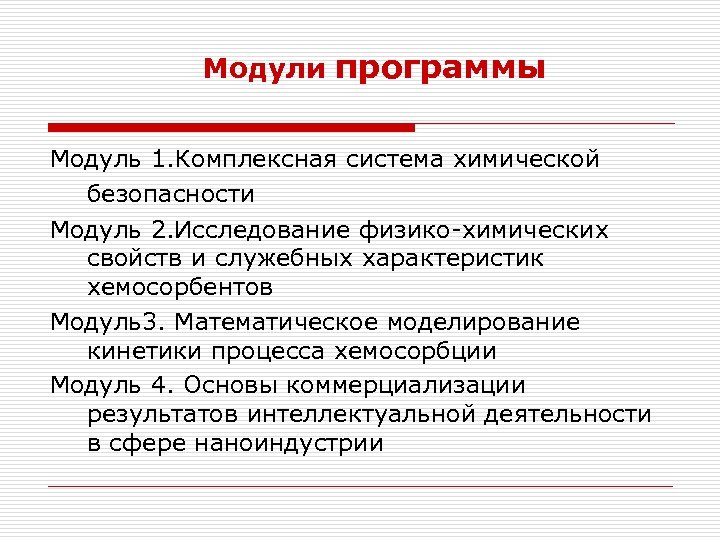 Модули программы

Модуль 1.Комплексная система химической безопасности

Модуль 2.Исследование физико-химических свойств и служебных характеристик хемосорбентов

Модуль3. Математическое моделирование кинетики процесса хемосорбции

Модуль 4. Основы коммерциализации результатов интеллектуальной деятельности в сфере наноиндустрии